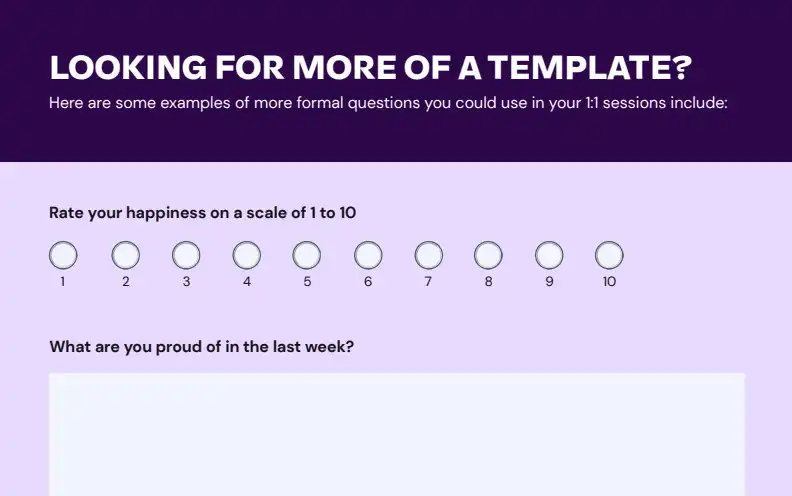 LOOKING FOR MORE OF A TEMPLATE?

Here are some examples of more formal questions you could use in your 1:1 sessions include:

Rate your happiness on a scale of 1 to 10

1 2 3 4 5 6 7 8 9 10

What are you proud of in the last week?